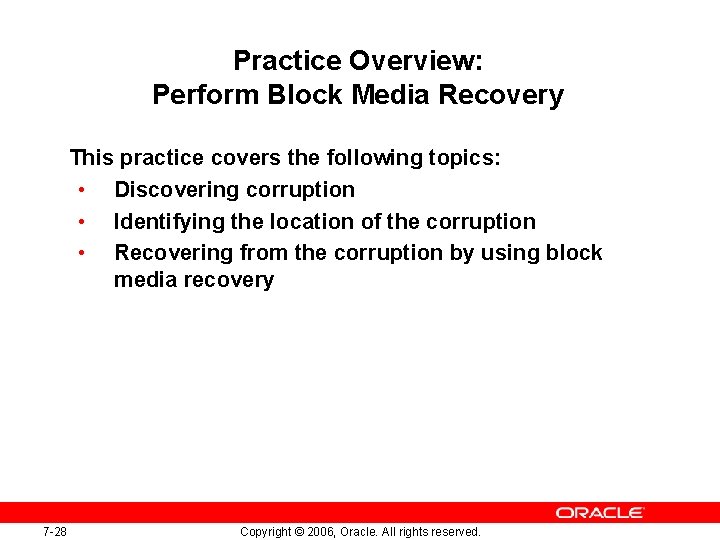 Practice Overview:
Perform Block Media Recovery

This practice covers the following topics:
• Discovering corruption
• Identifying the location of the corruption
• Recovering from the corruption by using block media recovery

ORACLE

7-28

Copyright © 2006, Oracle. All rights reserved.